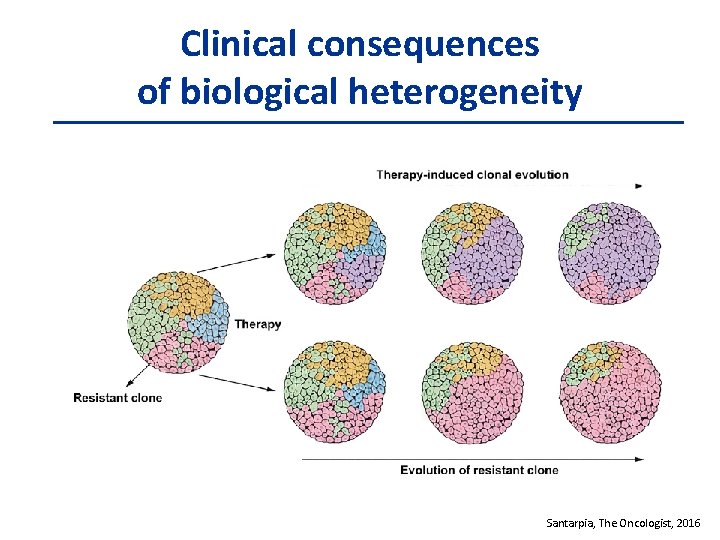 Clinical consequences of biological heterogeneity

Therapy-induced clonal evolution

Therapy

Resistant clone

Evolution of resistant clone

Santarpia, The Oncologist, 2016